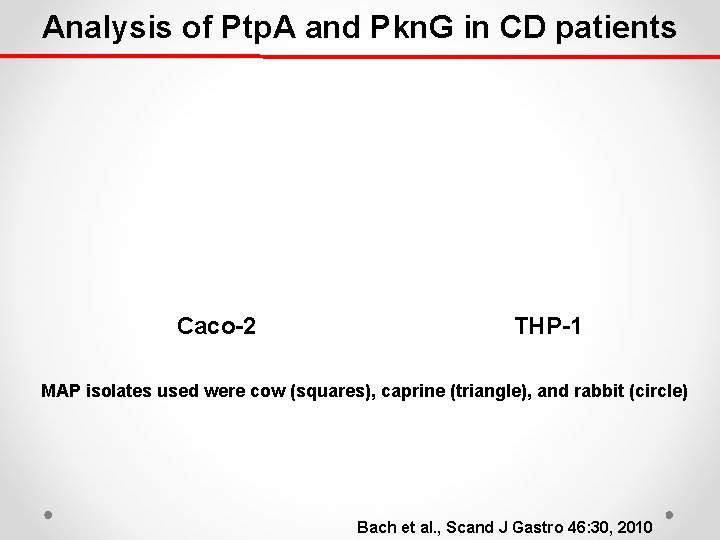 Analysis of PtpA and PknG in CD patients

Caco-2

THP-1

MAP isolates used were cow (squares), caprine (triangle), and rabbit (circle)

Bach et al., Scand J Gastro 46:30, 2010